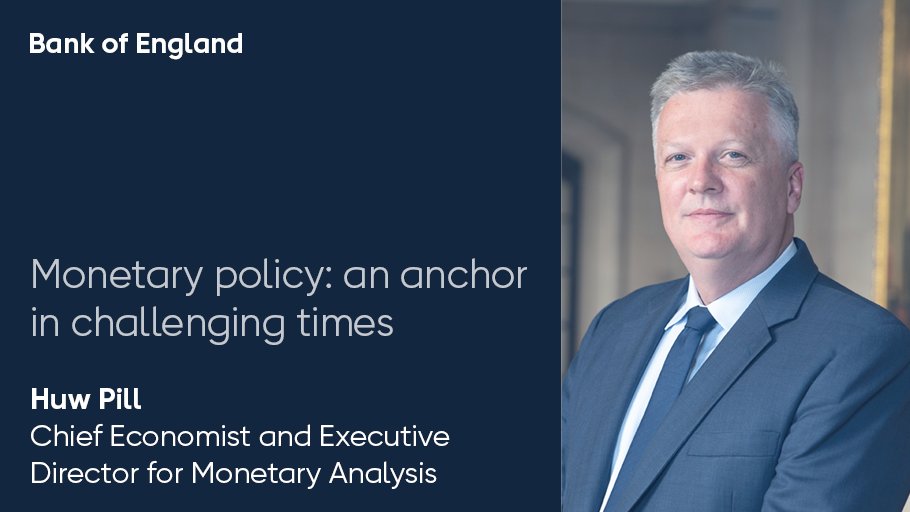 Bank of England

Monetary policy: an anchor in challenging times

Huw Pill
Chief Economist and Executive Director for Monetary Analysis